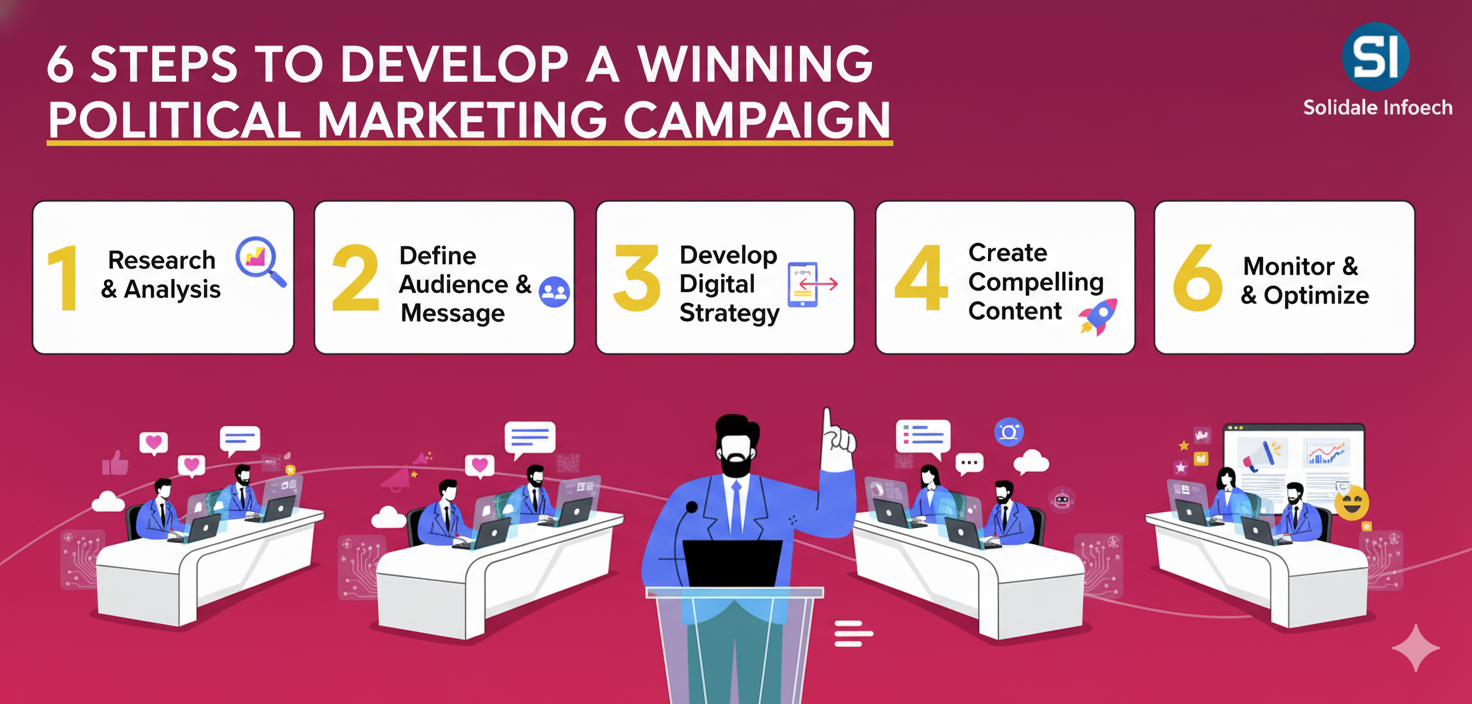 6 STEPS TO DEVELOP A WINNING POLITICAL MARKETING CAMPAIGN

SI
Solidale Infoech

1 Research & Analysis

2 Define Audience & Message

3 Develop Digital Strategy

4 Create Compelling Content

6 Monitor & & Optimize